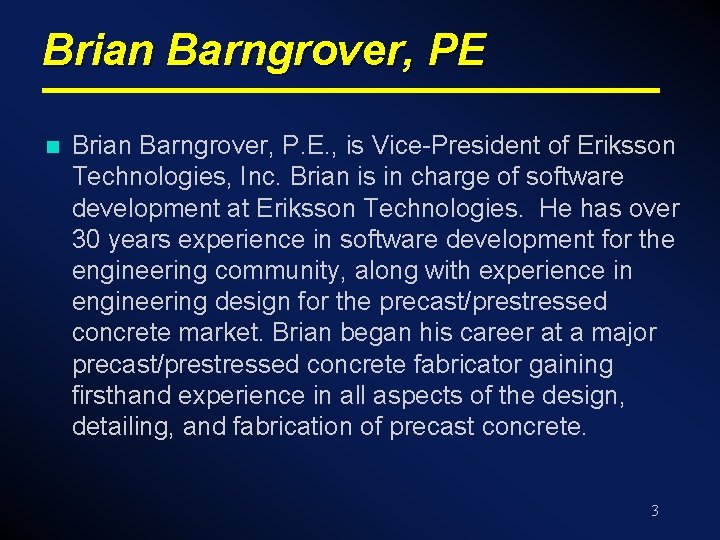 Brian Barngrover, PE

Brian Barngrover, P.E., is Vice-President of Eriksson Technologies, Inc. Brian is in charge of software development at Eriksson Technologies.  He has over 30 years experience in software development for the engineering community, along with experience in engineering design for the precast/prestressed concrete market. Brian began his career at a major precast/prestressed concrete fabricator gaining firsthand experience in all aspects of the design, detailing, and fabrication of precast concrete.

3